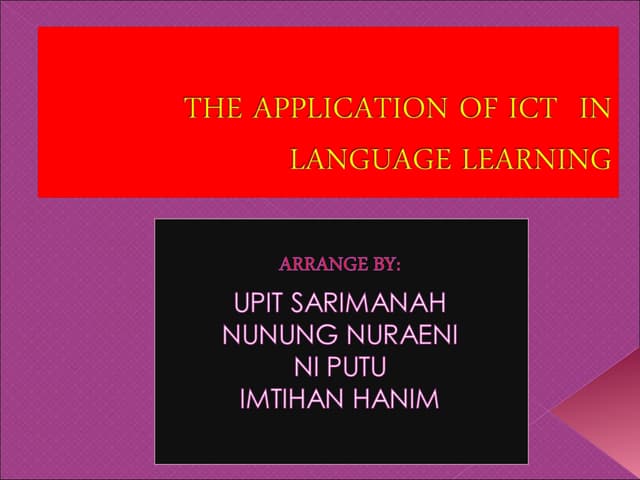 THE APPLICATION OF ICT IN LANGUAGE LEARNING

ARRANGE BY:

UPIT SARIMANAH
NUNUNG NURAENI
NI PUTU
IMTIHAN HANIM